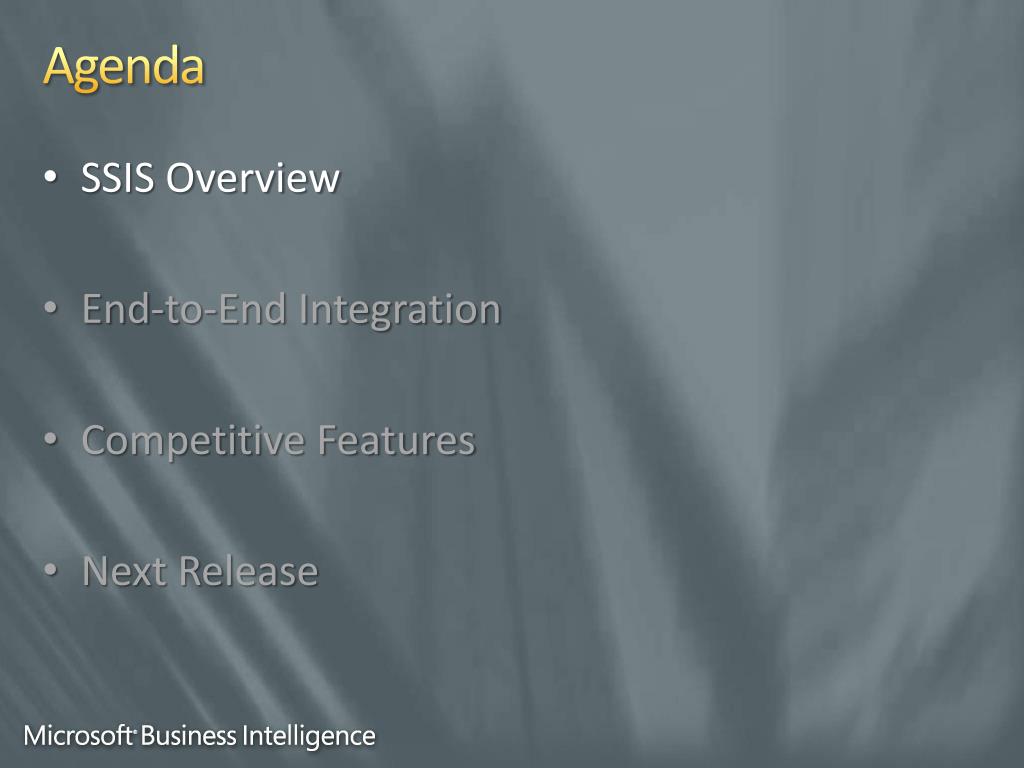 Agenda

• SSIS Overview

• End-to-End Integration

• Competitive Features

• Next Release

Microsoft Business Intelligence